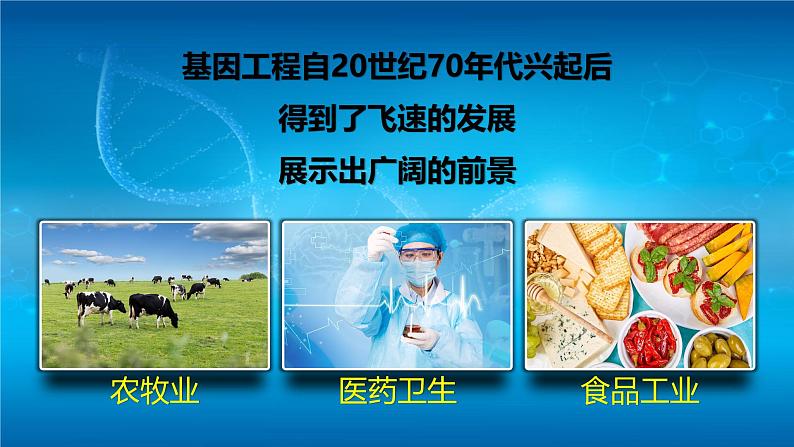 基因工程自20世纪70年代兴起后
得到了飞速的发展
展示出广阔的前景

农牧业

医药卫生

食品工业